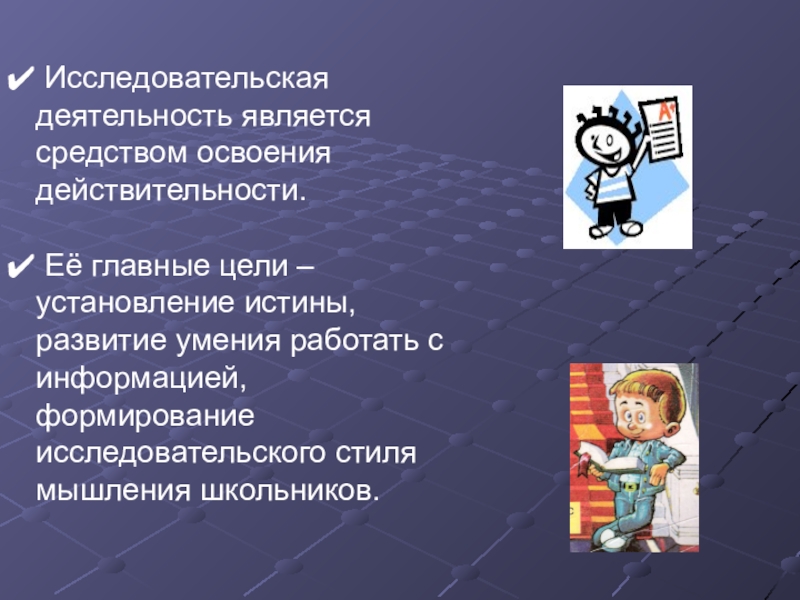 ✔ Исследовательская деятельность является средством освоения действительности.

✔ Её главные цели – установление истины, развитие умения работать с информацией, формирование исследовательского стиля мышления школьников.

A+